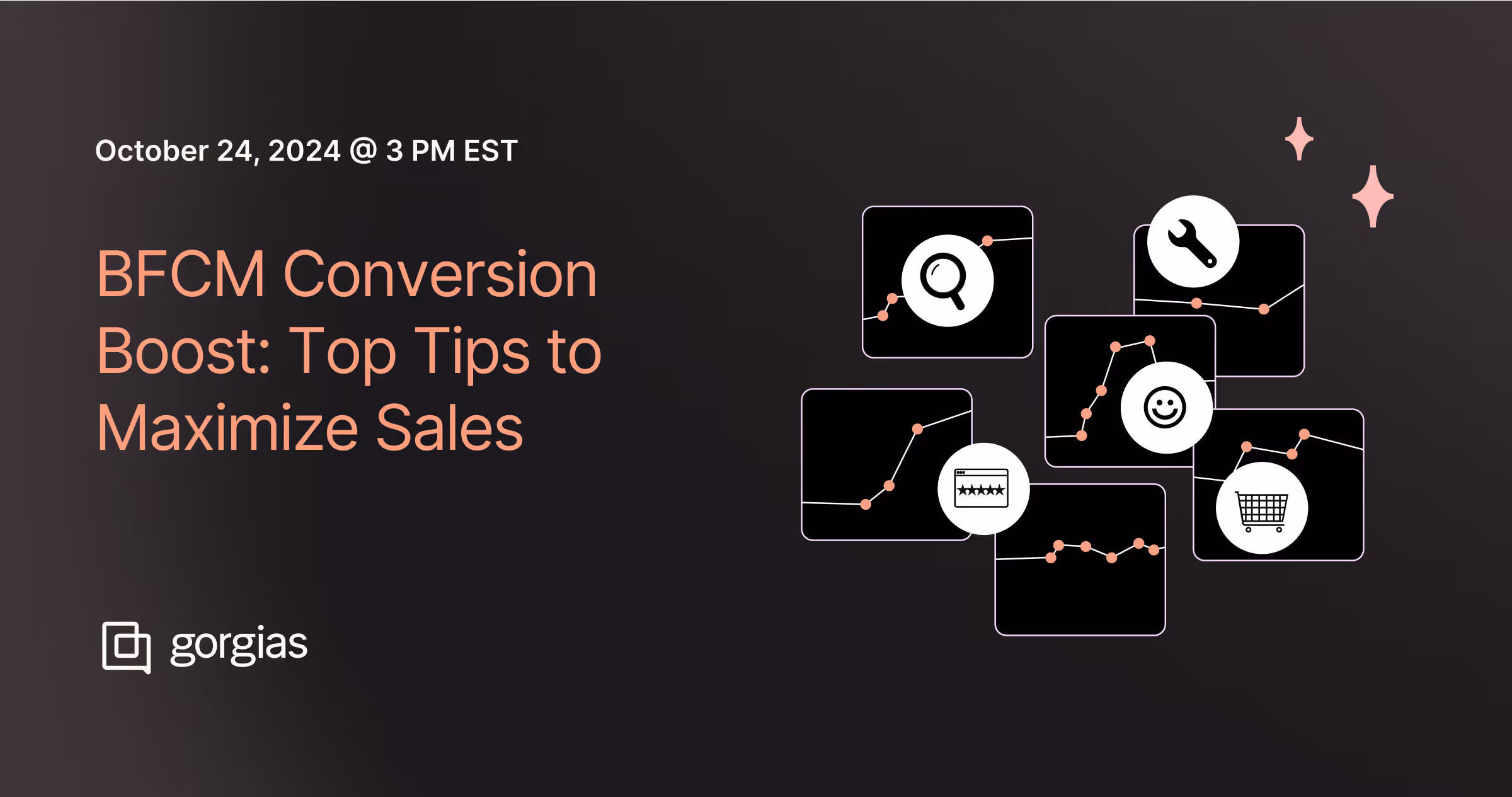 October 24, 2024 @ 3 PM EST

BFCM Conversion Boost: Top Tips to Maximize Sales

gorgias